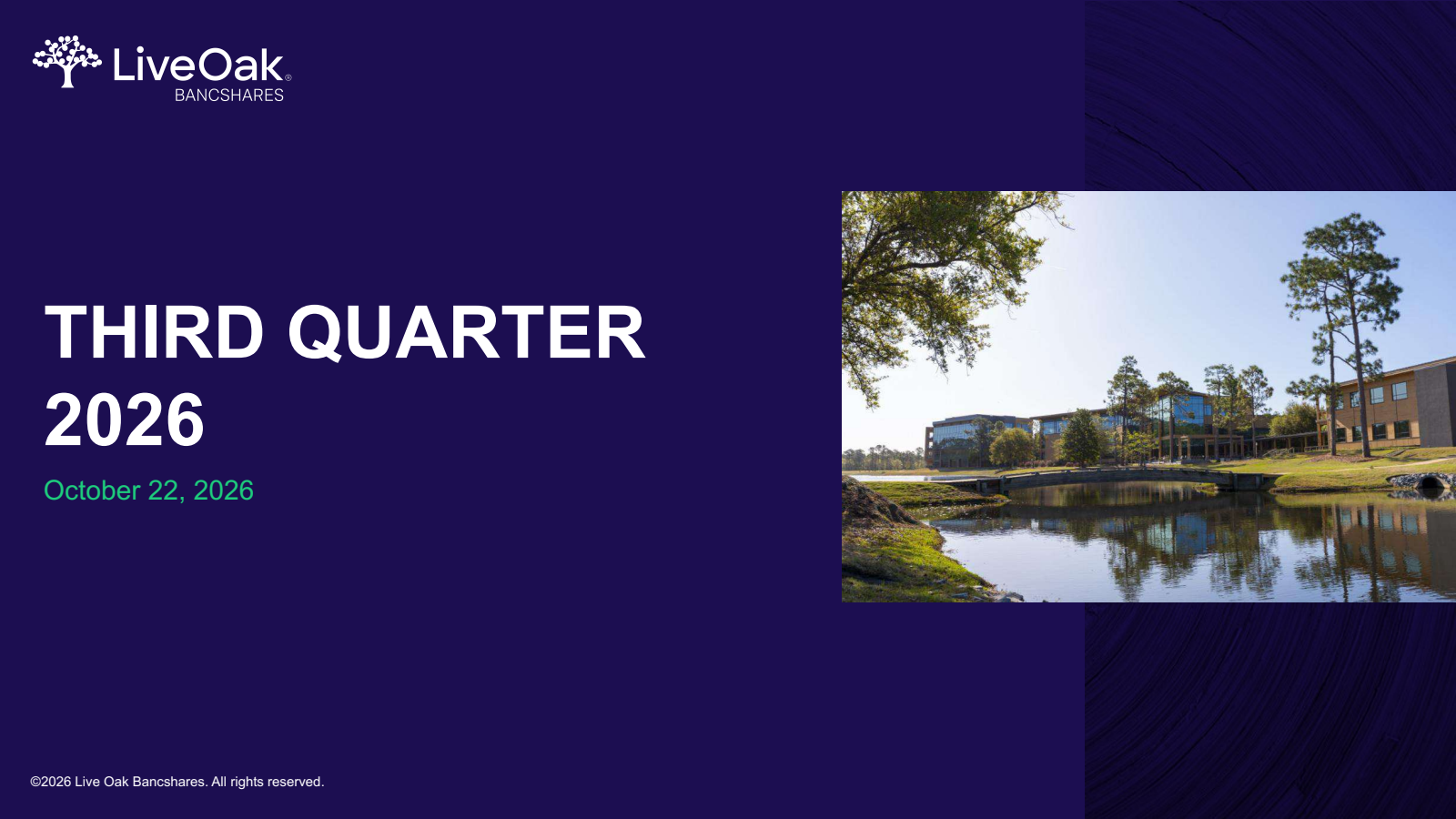 LiveOak®
BANCSHARES

THIRD QUARTER 2026

October 22, 2026

©2026 Live Oak Bancshares. All rights reserved.